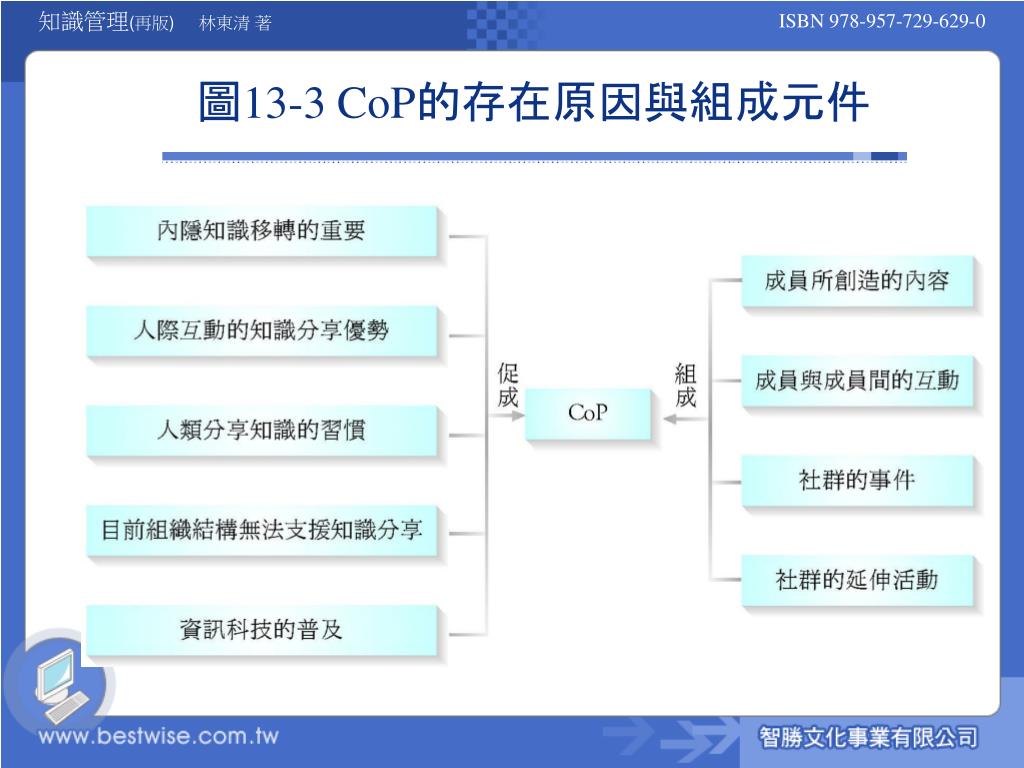 知識管理(再版)　林東清 著

ISBN 978-957-729-629-0

圖13-3 CoP的存在原因與組成元件

內隱知識移轉的重要

人際互動的知識分享優勢

人類分享知識的習慣

目前組織結構無法支援知識分享

資訊科技的普及

促成

CoP

組成

成員所創造的內容

成員與成員間的互動

社群的事件

社群的延伸活動

www.bestwise.com.tw

智勝文化事業有限公司